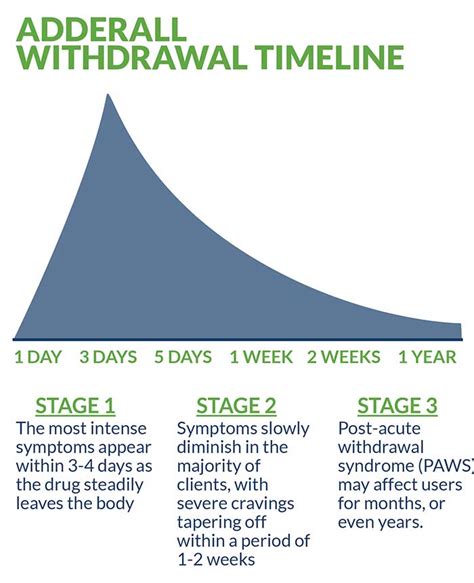 ADDERALL WITHDRAWAL TIMELINE

1 DAY 3 DAYS 5 DAYS 1 WEEK 2 WEEKS 1 YEAR

STAGE 1
The most intense symptoms appear within 3-4 days as the drug steadily leaves the body

STAGE 2
Symptoms slowly diminish in the majority of clients, with severe cravings tapering off within a period of 1-2 weeks

STAGE 3
Post-acute withdrawal syndrome (PAWS) may affect users for months, or even years.